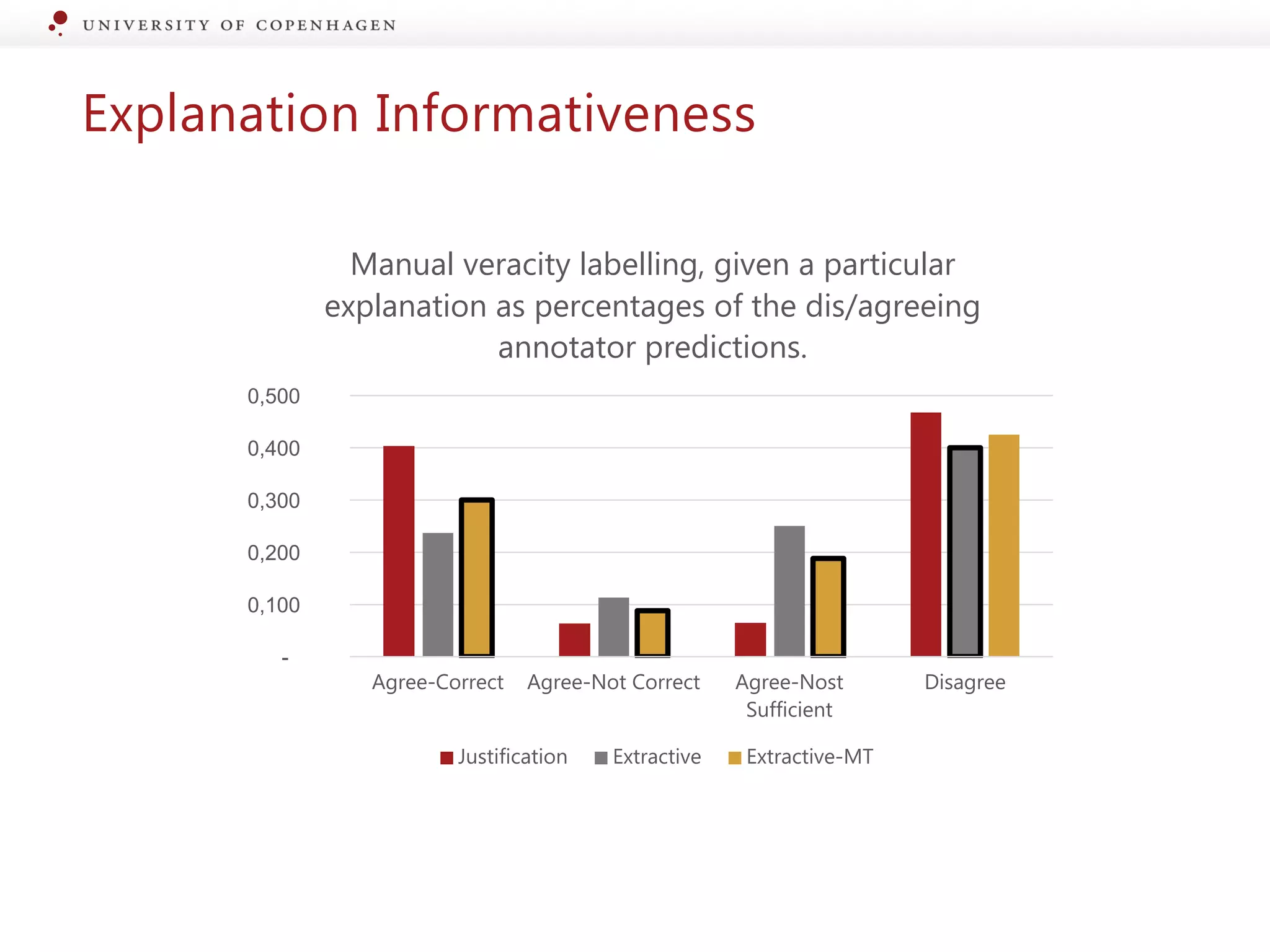 UNIVERSITY OF COPENHAGEN

Explanation Informativeness

Manual veracity labelling, given a particular explanation as percentages of the dis/agreeing annotator predictions.

0,500
0,400
0,300
0,200
0,100
-

Agree-Correct
Agree-Not Correct
Agree-Nost Sufficient
Disagree

Justification
Extractive
Extractive-MT